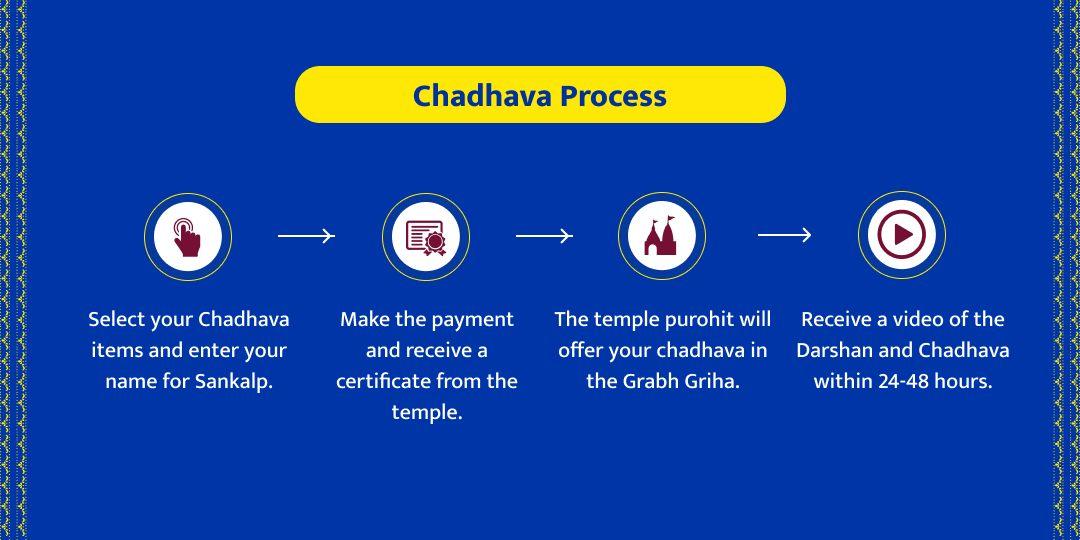 Chadhava Process

Select your Chadhava items and enter your name for Sankalp.

Make the payment and receive a certificate from the temple.

The temple purohit will offer your chadhava in the Grabh Griha.

Receive a video of the Darshan and Chadhava within 24-48 hours.